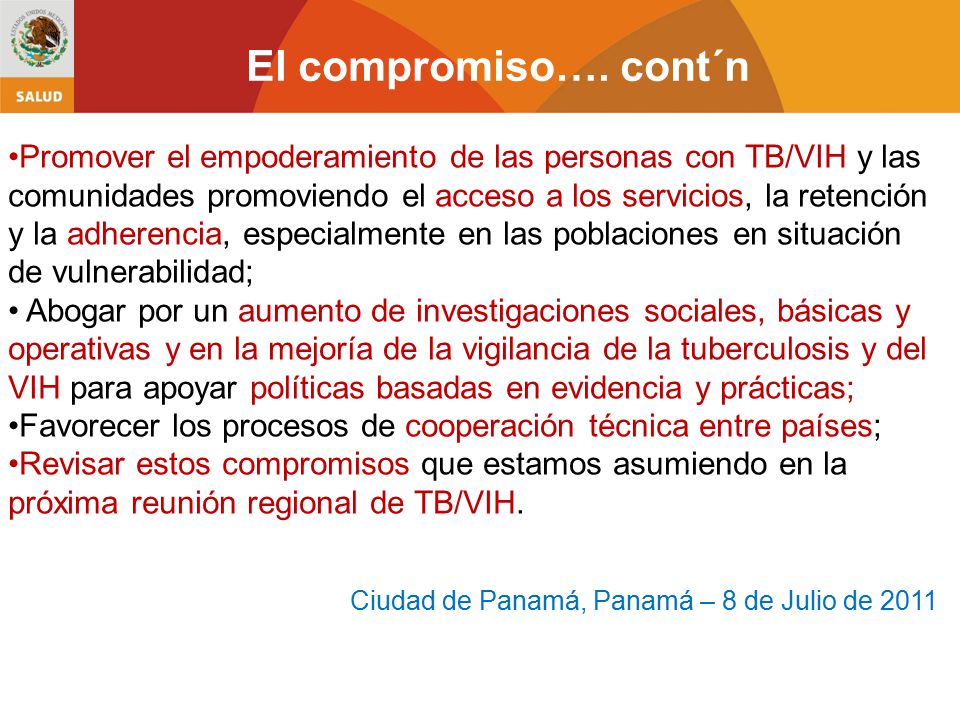 ESTADOS UNIDOS MEXICANOS
SALUD

El compromiso…. cont´n

•Promover el empoderamiento de las personas con TB/VIH y las comunidades promoviendo el acceso a los servicios, la retención y la adherencia, especialmente en las poblaciones en situación de vulnerabilidad;
• Abogar por un aumento de investigaciones sociales, básicas y operativas y en la mejoría de la vigilancia de la tuberculosis y del VIH para apoyar políticas basadas en evidencia y prácticas;
•Favorecer los procesos de cooperación técnica entre países;
•Revisar estos compromisos que estamos asumiendo en la próxima reunión regional de TB/VIH.

Ciudad de Panamá, Panamá – 8 de Julio de 2011